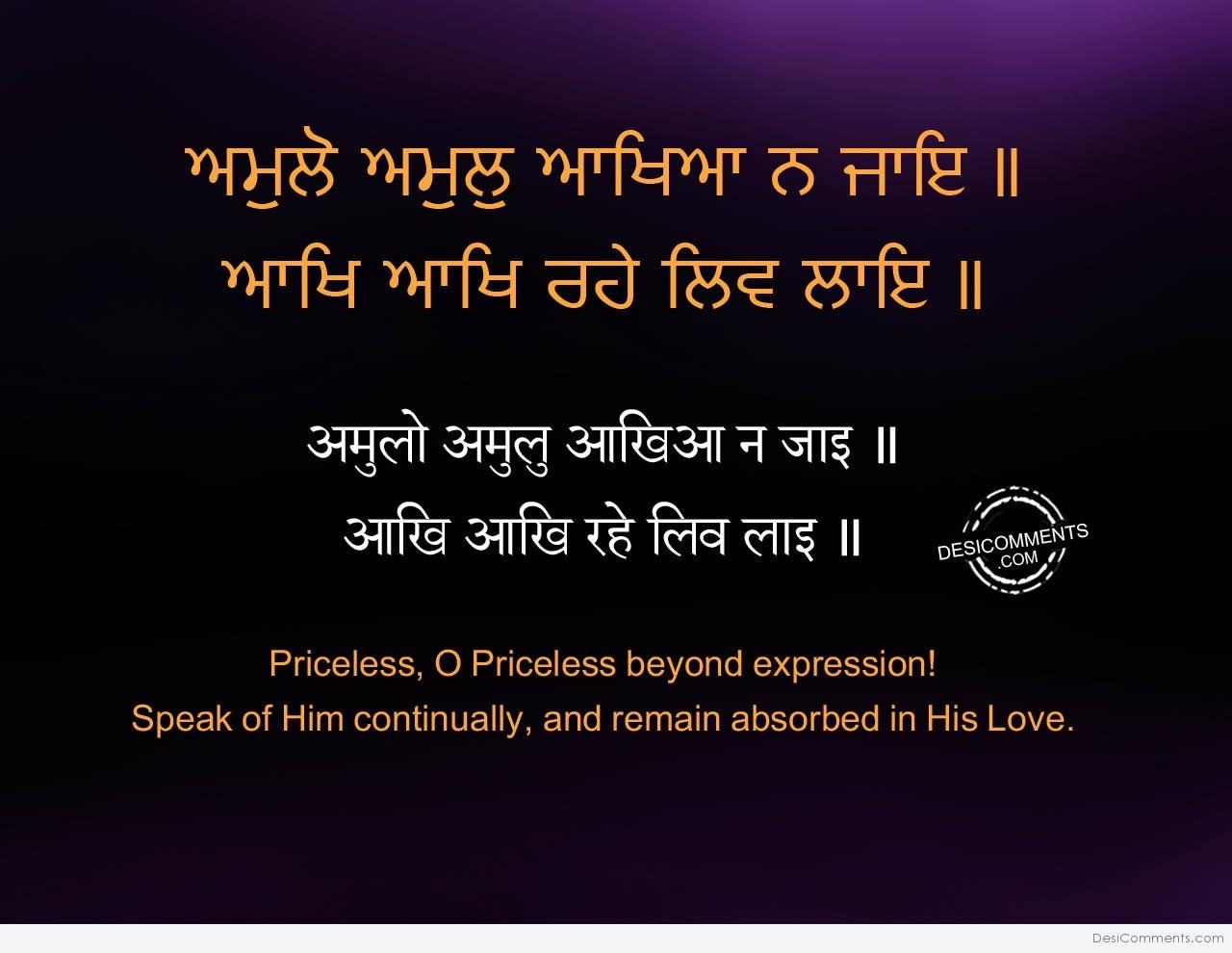 ਅਮੁਲੋ ਅਮੁਲੁ ਆਖਿਆ ਨ ਜਾਇ ॥
ਆਖਿ ਆਖਿ ਰਹੇ ਲਿਵ ਲਾਇ ॥

अमुलो अमुलु आखिआ न जाइ ॥
आखि आखि रहे लिव लाइ ॥

DESICOMMENTS .COM

Priceless, O Priceless beyond expression!
Speak of Him continually, and remain absorbed in His Love.

DesiComments.com